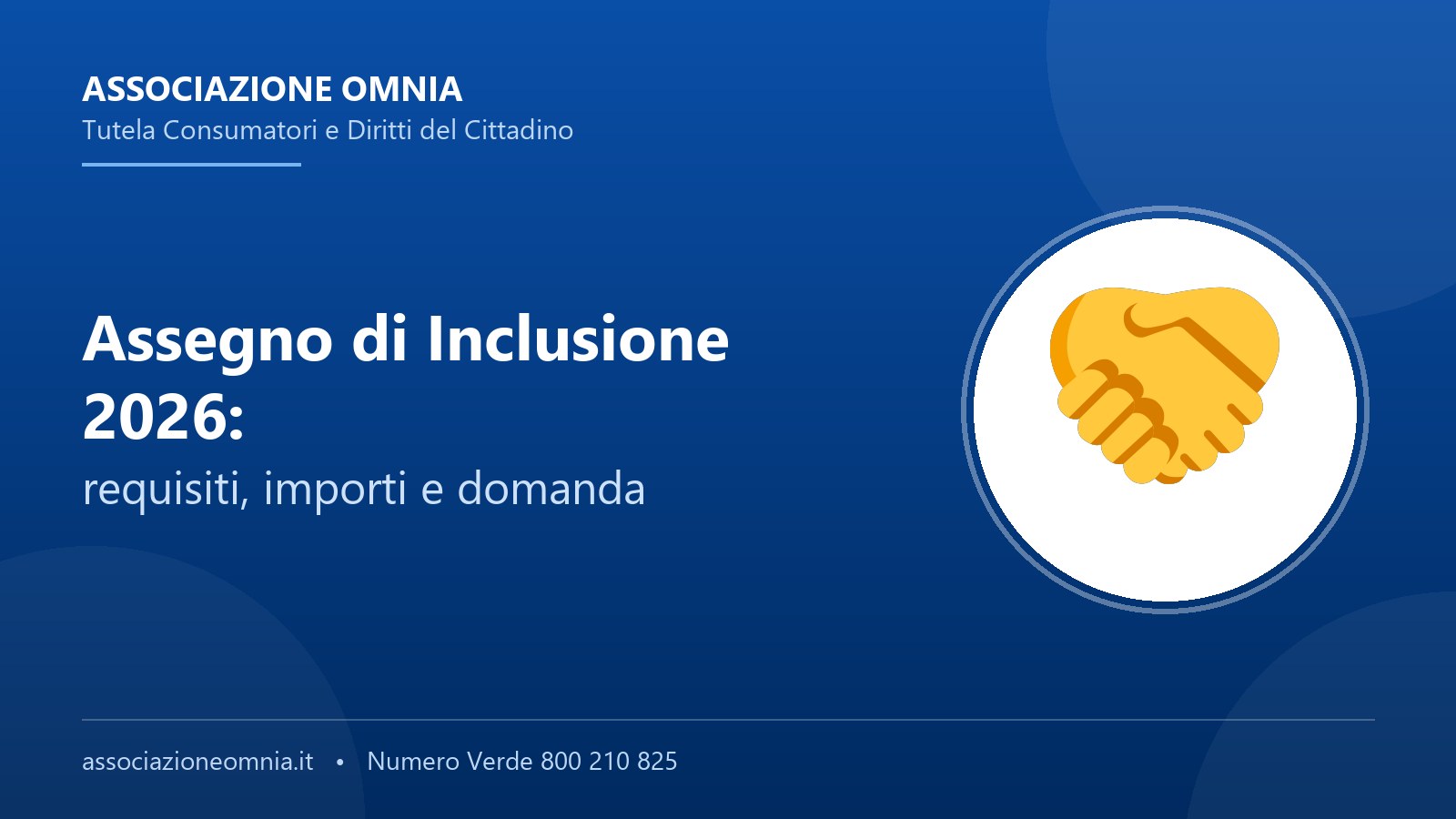 ASSOCIAZIONE OMNIA
Tutela Consumatori e Diritti del Cittadino

Assegno di Inclusione 2026:
requisiti, importi e domanda

associazioneomnia.it • Numero Verde 800 210 825